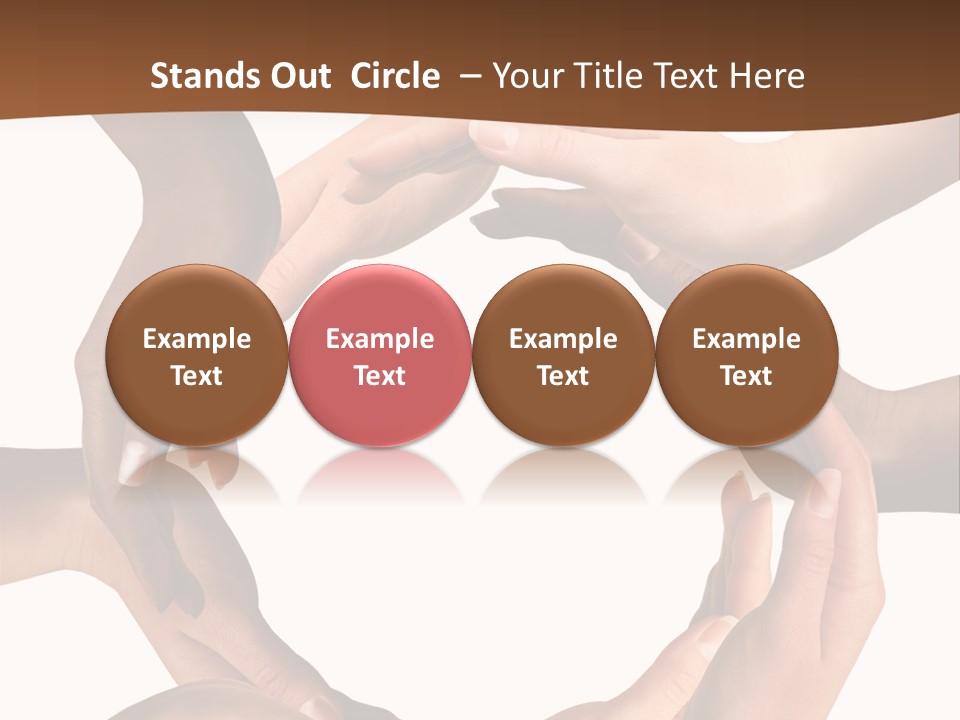 Stands Out Circle – Your Title Text Here

Example Text

Example Text

Example Text

Example Text